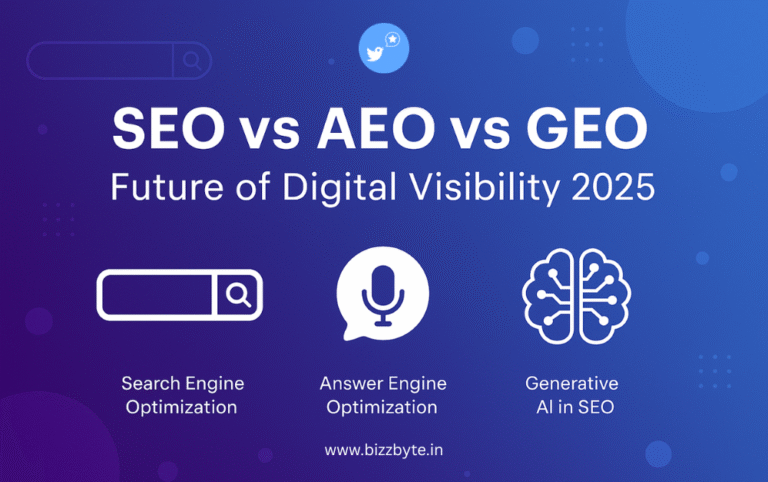 SEO vs AEO vs GEO
Future of Digital Visibility 2025

Search Engine Optimization

Answer Engine Optimization

Generative AI in SEO

www.bizzbyte.in